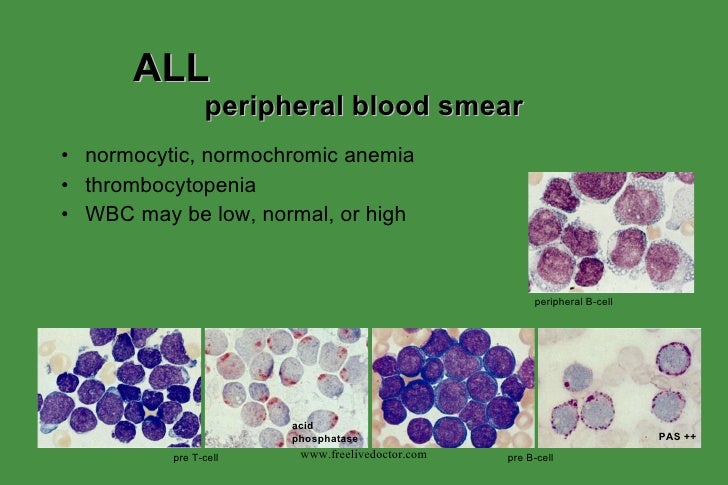 ALL
peripheral blood smear

• normocytic, normochromic anemia
• thrombocytopenia
• WBC may be low, normal, or high

peripheral B-cell

acid phosphatase

PAS ++

pre T-cell

www.freelivedoctor.com

pre B-cell